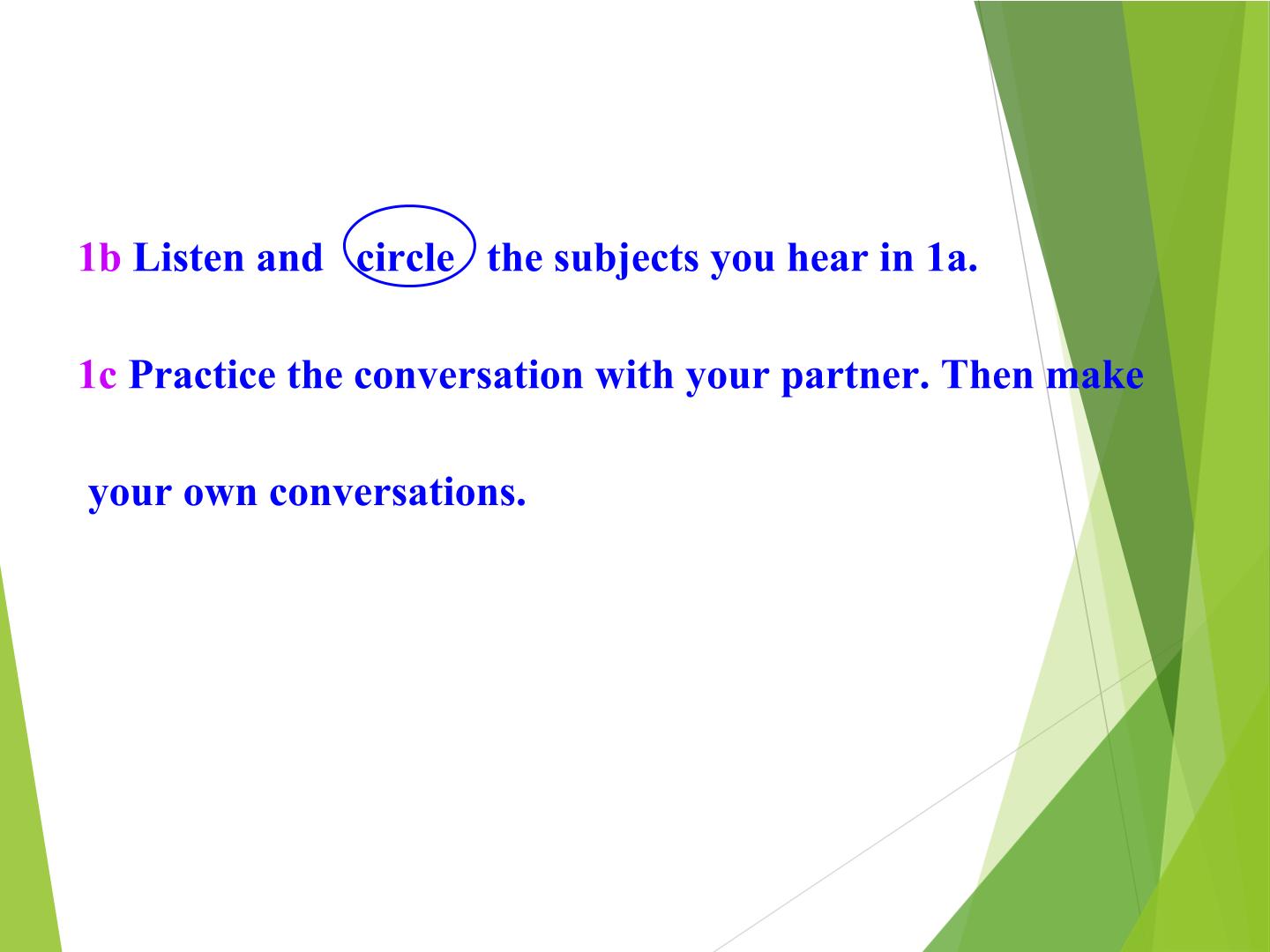 1b Listen and circle the subjects you hear in 1a.

1c Practice the conversation with your partner. Then make your own conversations.